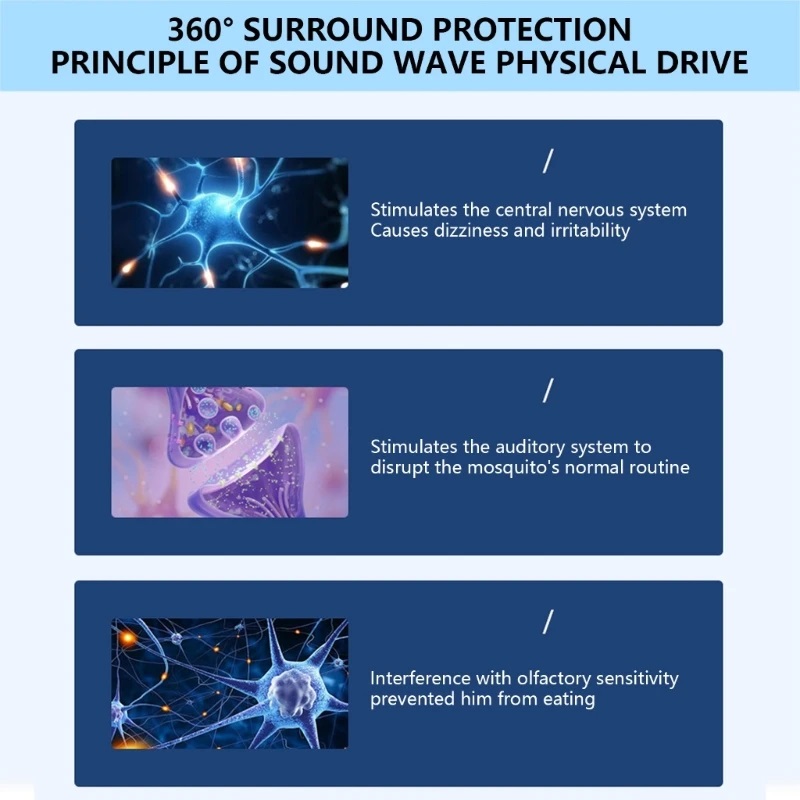 360° SURROUND PROTECTION
PRINCIPLE OF SOUND WAVE PHYSICAL DRIVE

/

Stimulates the central nervous system
Causes dizziness and irritability

/

Stimulates the auditory system to disrupt the mosquito's normal routine

/

Interference with olfactory sensitivity prevented him from eating